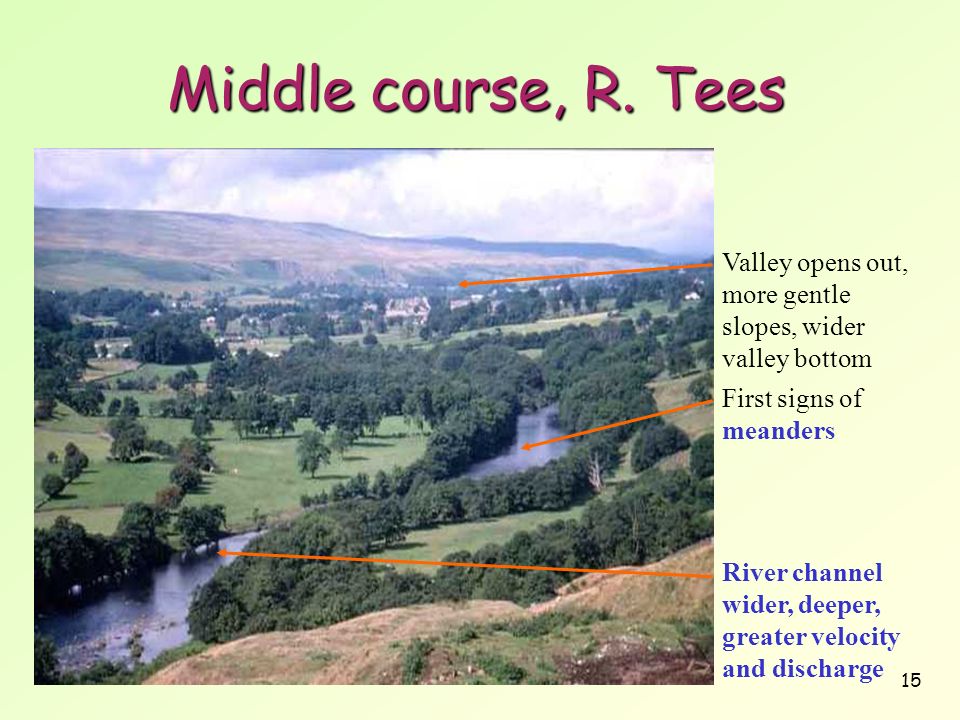 Middle course, R. Tees

Valley opens out, more gentle slopes, wider valley bottom

First signs of meanders

River channel wider, deeper, greater velocity and discharge

15